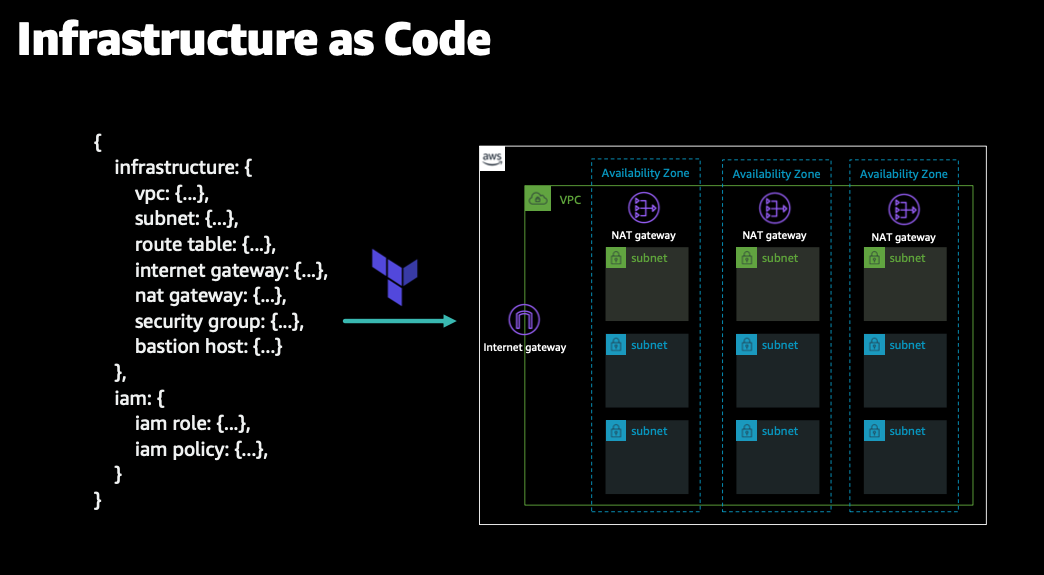 Infrastructure as Code

{
infrastructure: {
vpc: {...},
subnet: {...},
route table: {...},
internet gateway: {...},
nat gateway: {...},
security group: {...},
bastion host: {...}
},
iam: {
iam role: {...},
iam policy: {...},
}
}

aws

VPC

Internet gateway

Availability Zone
NAT gateway
subnet
subnet
subnet

Availability Zone
NAT gateway
subnet
subnet
subnet

Availability Zone
NAT gateway
subnet
subnet
subnet